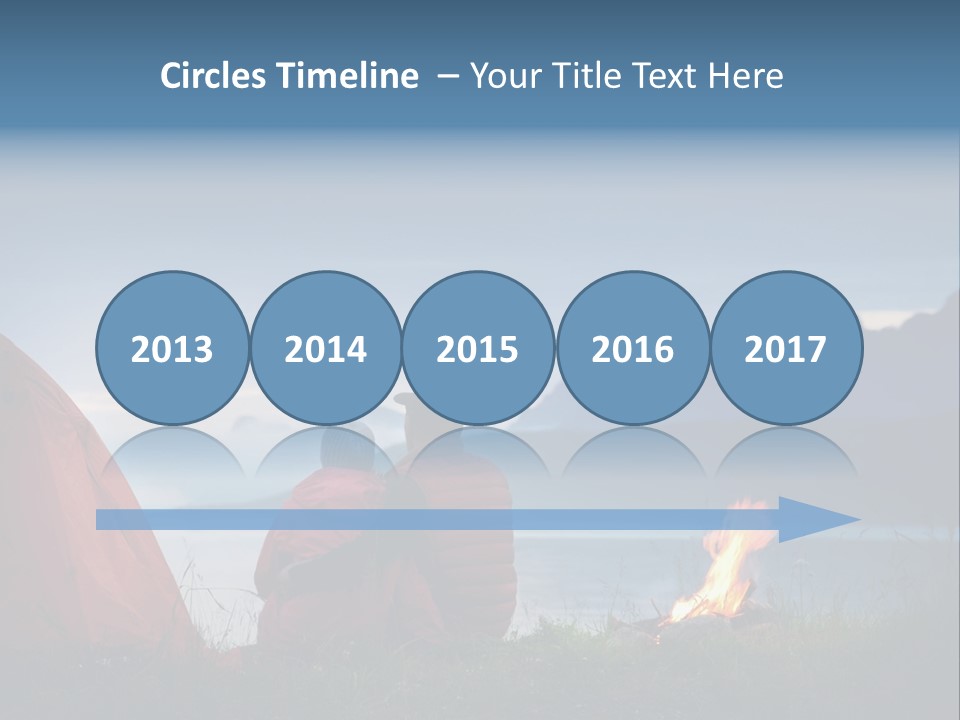 Circles Timeline – Your Title Text Here

2013

2014

2015

2016

2017